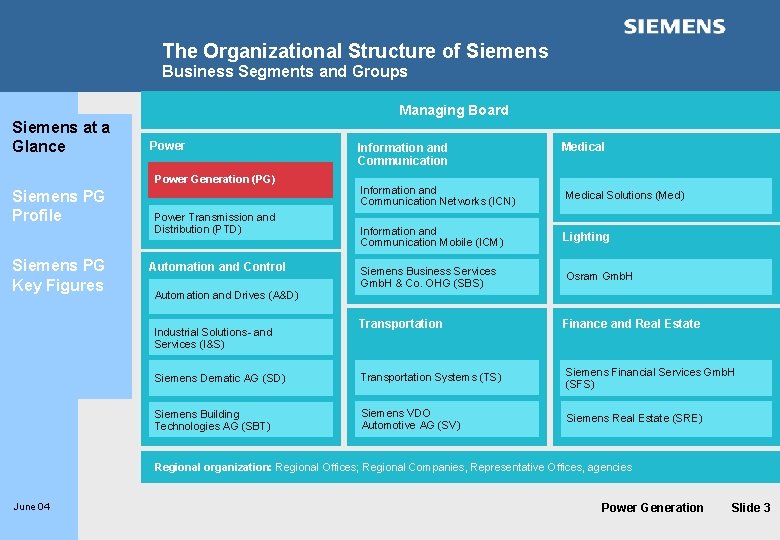 SIEMENS

The Organizational Structure of Siemens
Business Segments and Groups

Siemens at a Glance

Siemens PG Profile

Siemens PG Key Figures

Managing Board

Power

Power Generation (PG)

Power Transmission and Distribution (PTD)

Automation and Control

Automation and Drives (A&D)

Industrial Solutions- and Services (I&S)

Siemens Dematic AG (SD)

Siemens Building Technologies AG (SBT)

Information and Communication

Information and Communication Networks (ICN)

Information and Communication Mobile (ICM)

Siemens Business Services GmbH & Co. OHG (SBS)

Transportation

Transportation Systems (TS)

Siemens VDO Automotive AG (SV)

Medical

Medical Solutions (Med)

Lighting

Osram GmbH

Finance and Real Estate

Siemens Financial Services GmbH (SFS)

Siemens Real Estate (SRE)

Regional organization: Regional Offices; Regional Companies, Representative Offices, agencies

June 04

Power Generation

Slide 3